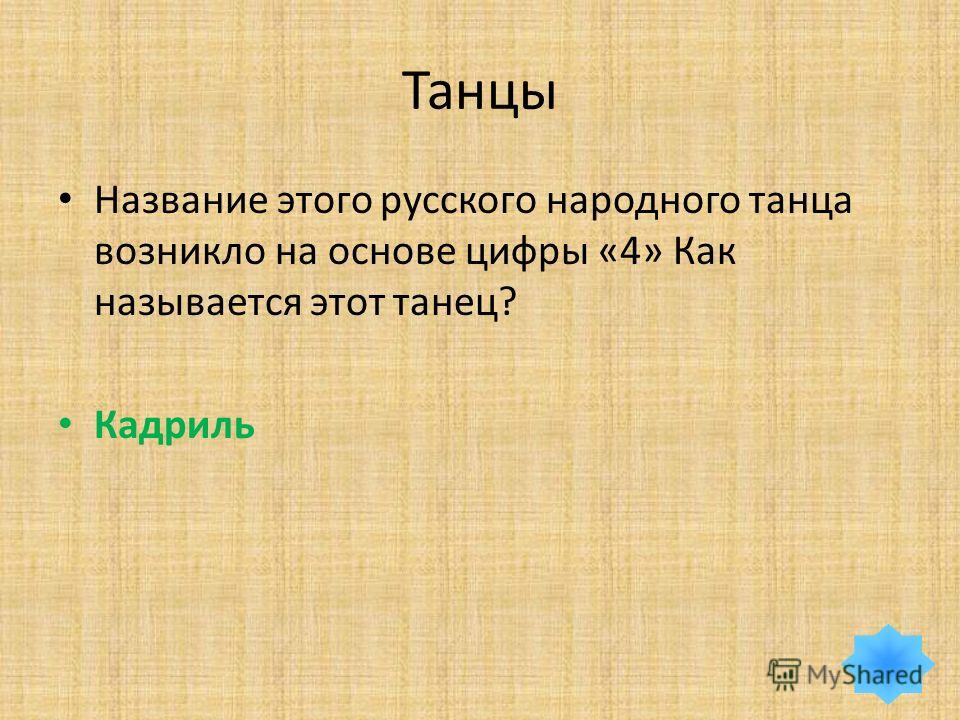 Танцы

• Название этого русского народного танца возникло на основе цифры «4» Как называется этот танец?

• Кадриль

MyShared